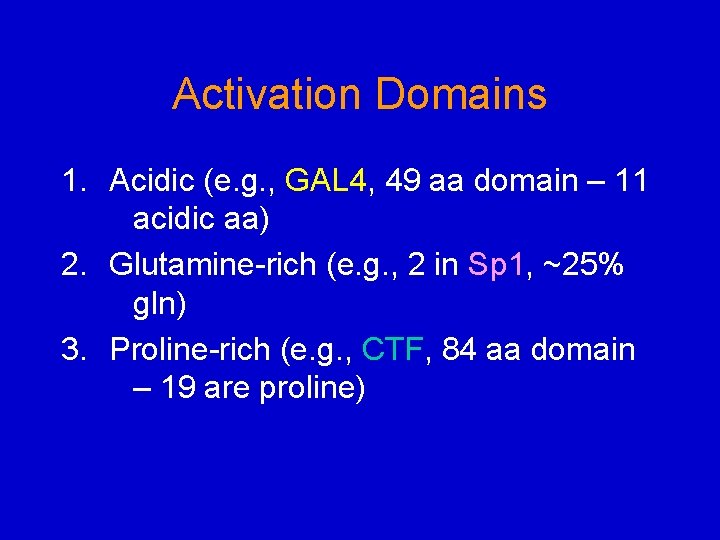 Activation Domains

1. Acidic (e.g., GAL4, 49 aa domain – 11 acidic aa)
2. Glutamine-rich (e.g., 2 in Sp1, ~25% gln)
3. Proline-rich (e.g., CTF, 84 aa domain – 19 are proline)